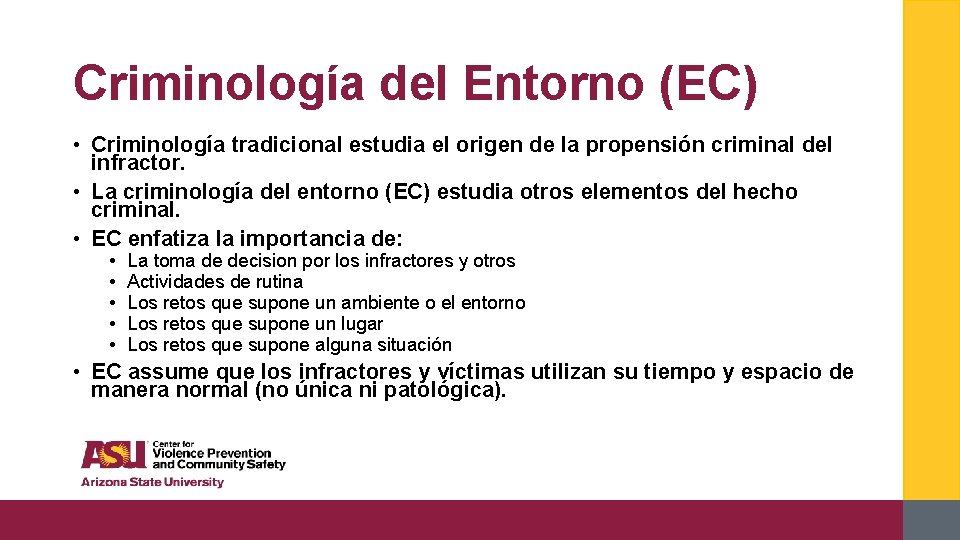 Criminología del Entorno (EC)

• Criminología tradicional estudia el origen de la propensión criminal del infractor.
• La criminología del entorno (EC) estudia otros elementos del hecho criminal.
• EC enfatiza la importancia de:
  • La toma de decision por los infractores y otros
  • Actividades de rutina
  • Los retos que supone un ambiente o el entorno
  • Los retos que supone un lugar
  • Los retos que supone alguna situación
• EC assume que los infractores y víctimas utilizan su tiempo y espacio de manera normal (no única ni patológica).

ASU Center for Violence Prevention and Community Safety
Arizona State University